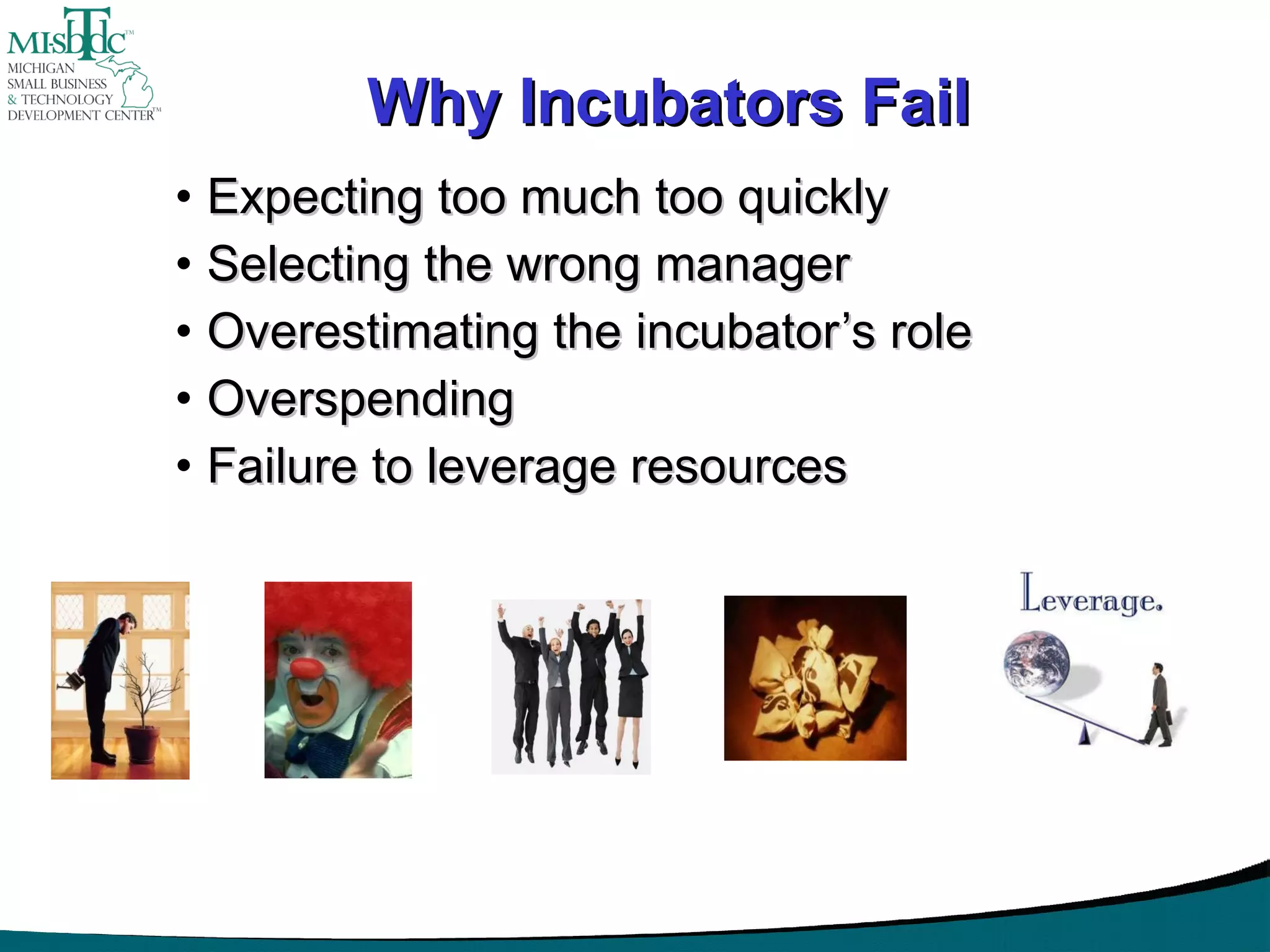 MI-SBTDC™
MICHIGAN SMALL BUSINESS & TECHNOLOGY DEVELOPMENT CENTER™

Why Incubators Fail

• Expecting too much too quickly
• Selecting the wrong manager
• Overestimating the incubator's role
• Overspending
• Failure to leverage resources

Leverage.